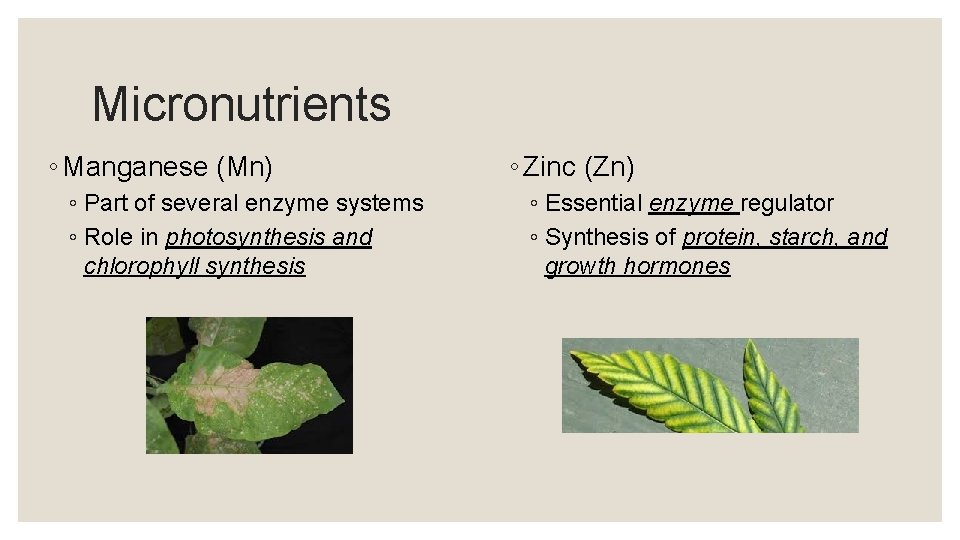 Micronutrients

◦ Manganese (Mn)

◦ Part of several enzyme systems

◦ Role in photosynthesis and chlorophyll synthesis

◦ Zinc (Zn)

◦ Essential enzyme regulator

◦ Synthesis of protein, starch, and growth hormones